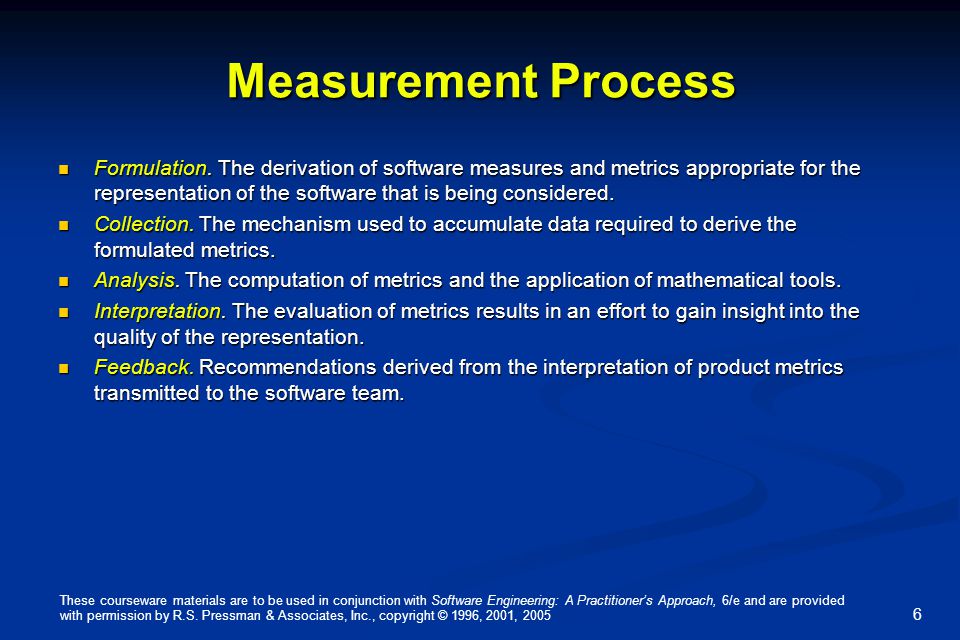 Measurement Process

- Formulation. The derivation of software measures and metrics appropriate for the representation of the software that is being considered.
- Collection. The mechanism used to accumulate data required to derive the formulated metrics.
- Analysis. The computation of metrics and the application of mathematical tools.
- Interpretation. The evaluation of metrics results in an effort to gain insight into the quality of the representation.
- Feedback. Recommendations derived from the interpretation of product metrics transmitted to the software team.

These courseware materials are to be used in conjunction with Software Engineering: A Practitioner's Approach, 6/e and are provided with permission by R.S. Pressman & Associates, Inc., copyright © 1996, 2001, 2005

6